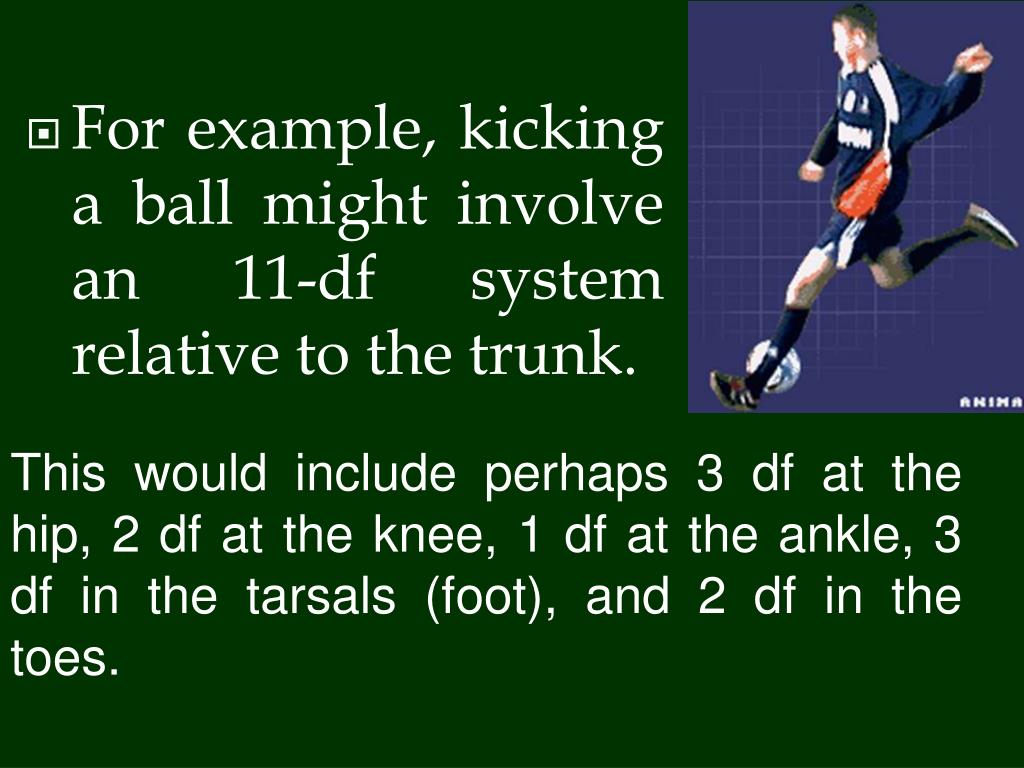 For example, kicking a ball might involve an 11-df system relative to the trunk.

ANIMA

This would include perhaps 3 df at the hip, 2 df at the knee, 1 df at the ankle, 3 df in the tarsals (foot), and 2 df in the toes.